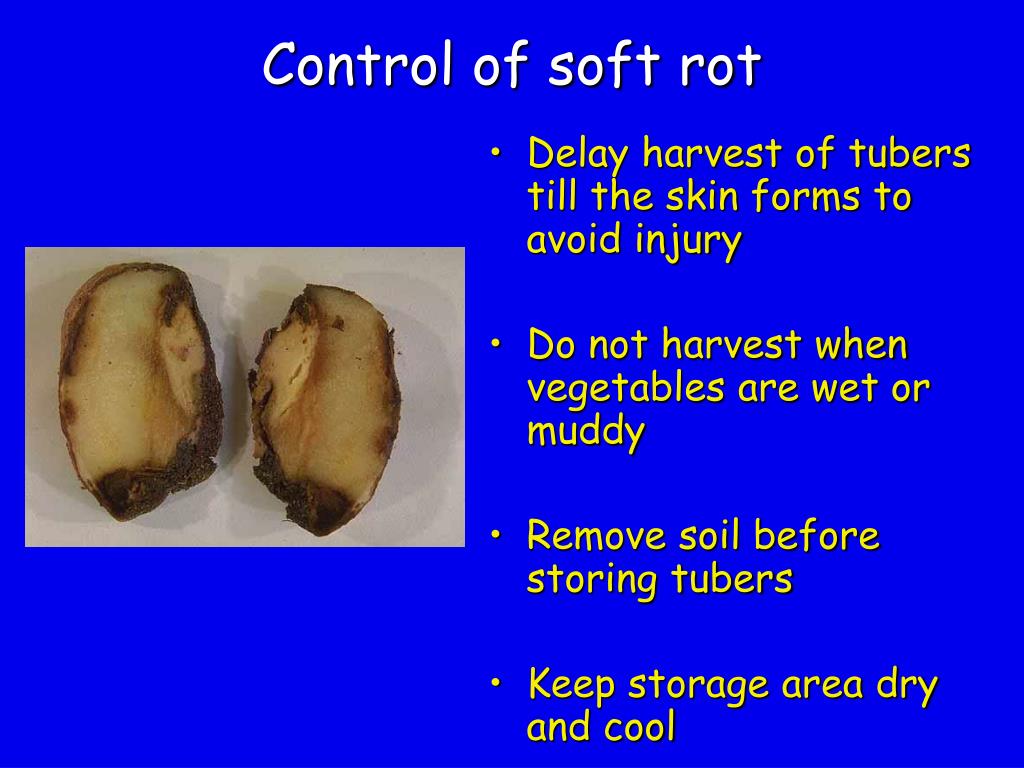 Control of soft rot

• Delay harvest of tubers till the skin forms to avoid injury

• Do not harvest when vegetables are wet or muddy

• Remove soil before storing tubers

• Keep storage area dry and cool